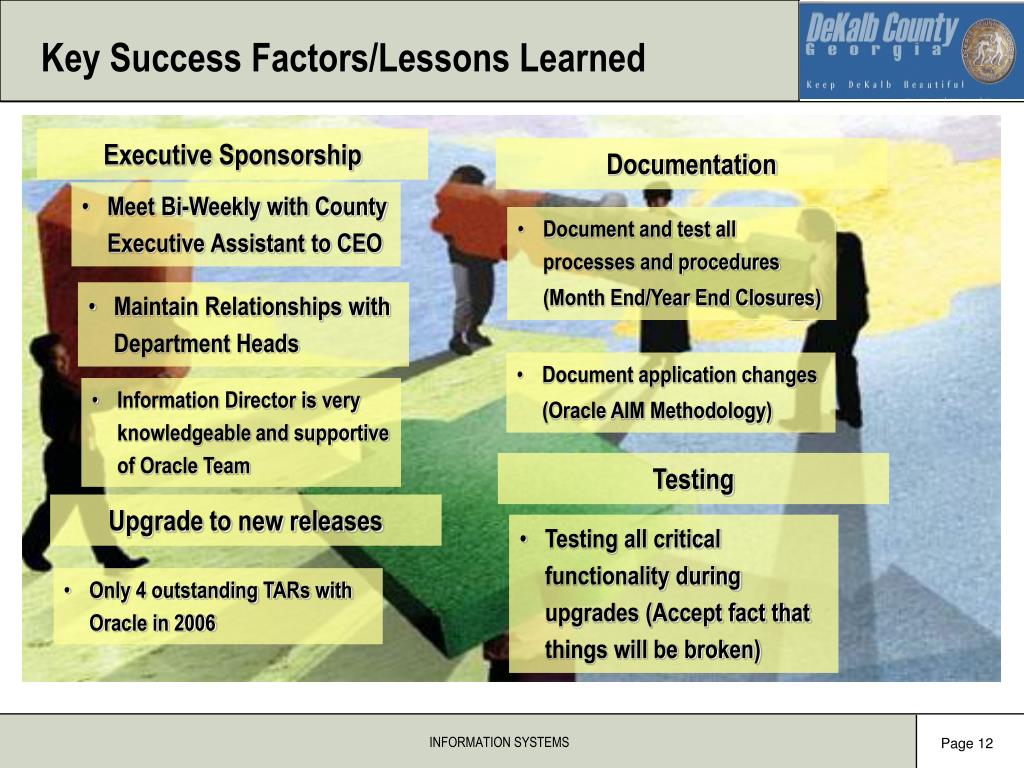 Key Success Factors/Lessons Learned

DeKalb County
Georgia
Keep DeKalb Beautiful

Executive Sponsorship

• Meet Bi-Weekly with County Executive Assistant to CEO

• Maintain Relationships with Department Heads

• Information Director is very knowledgeable and supportive of Oracle Team

Upgrade to new releases

• Only 4 outstanding TARs with Oracle in 2006

Documentation

• Document and test all processes and procedures (Month End/Year End Closures)

• Document application changes (Oracle AIM Methodology)

Testing

• Testing all critical functionality during upgrades (Accept fact that things will be broken)

INFORMATION SYSTEMS

Page 12